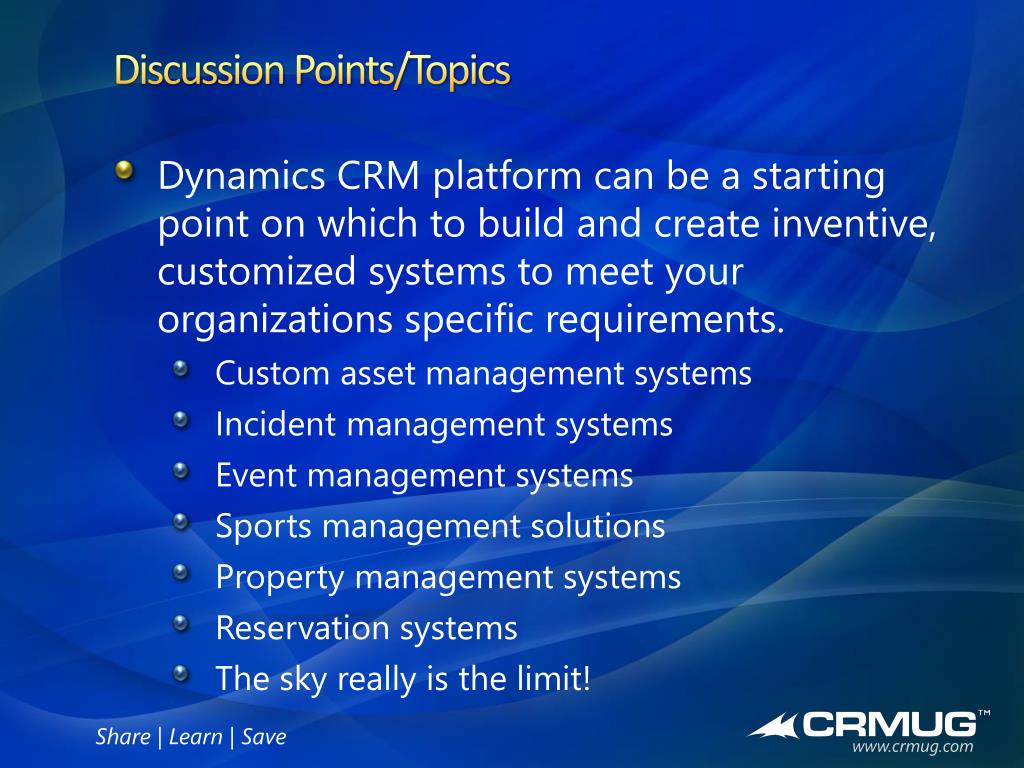 Discussion Points/Topics

Dynamics CRM platform can be a starting point on which to build and create inventive, customized systems to meet your organizations specific requirements.

Custom asset management systems

Incident management systems

Event management systems

Sports management solutions

Property management systems

Reservation systems

The sky really is the limit!

Share | Learn | Save

CRMUG™
www.crmug.com